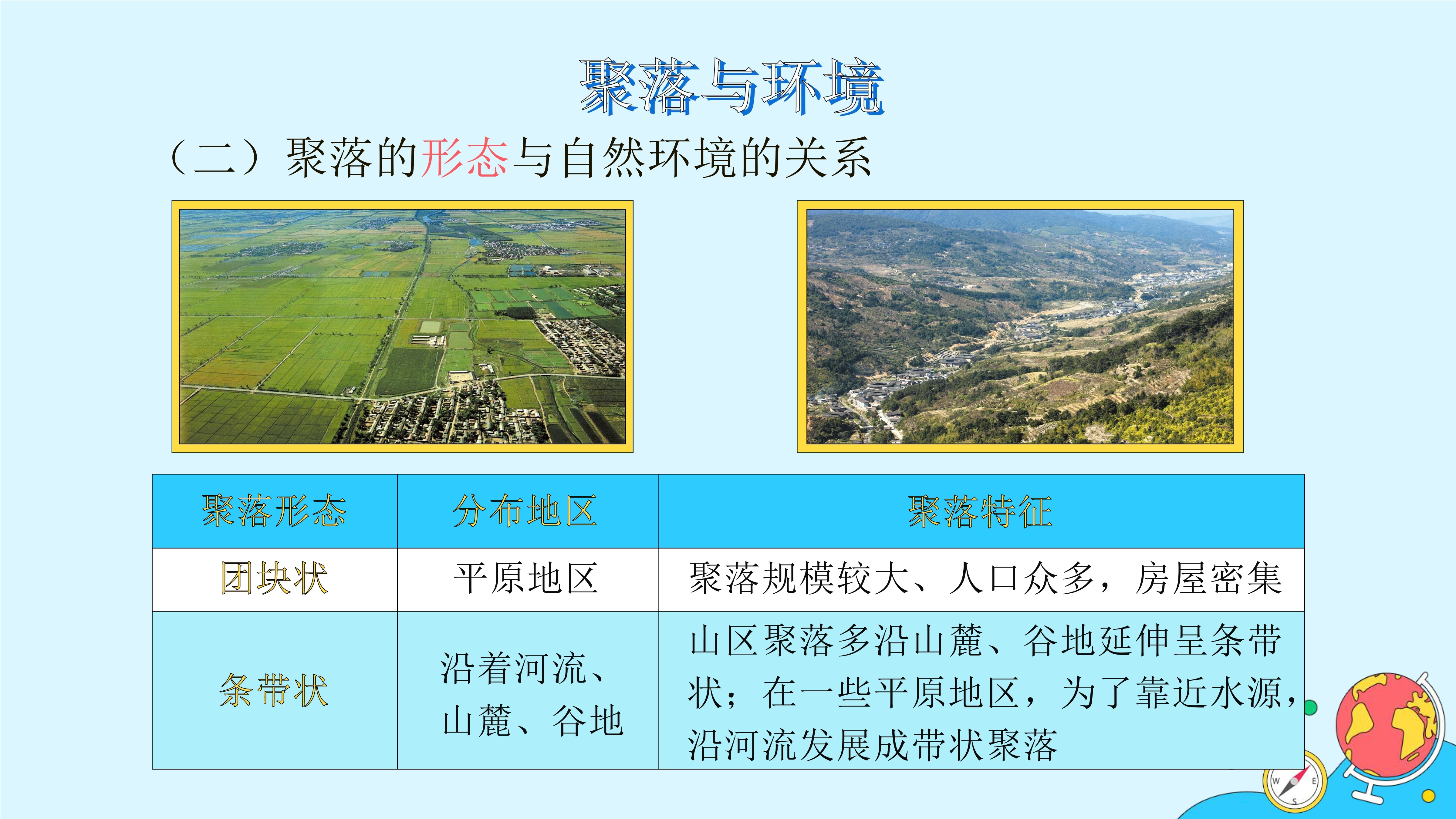 聚落与环境

（二）聚落的形态与自然环境的关系

| 聚落形态 | 分布地区 | 聚落特征 |
|---|---|---|
| 团块状 | 平原地区 | 聚落规模较大、人口众多，房屋密集 |
| 条带状 | 沿着河流、山麓、谷地 | 山区聚落多沿山麓、谷地延伸呈条带状；在一些平原地区，为了靠近水源，沿河流发展成带状聚落 |

W E S